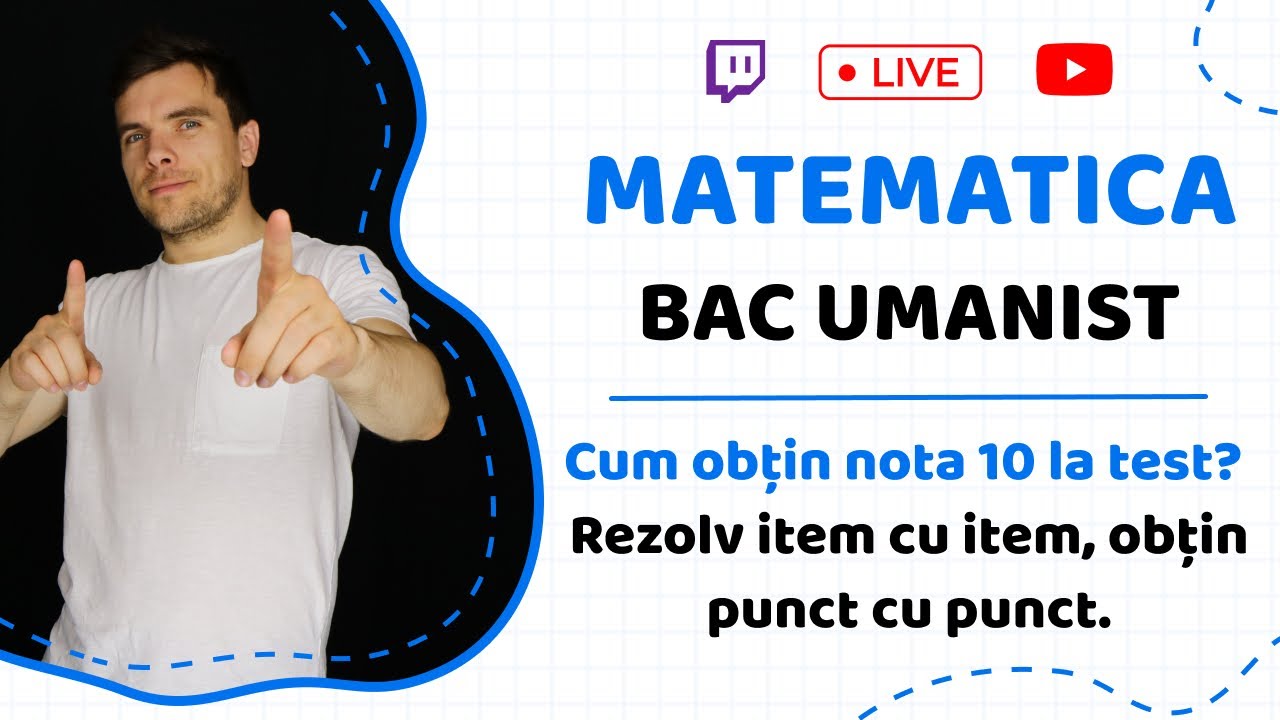 LIVE

MATEMATICA

BAC UMANIST

Cum obțin nota 10 la test?

Rezolv item cu item, obțin punct cu punct.